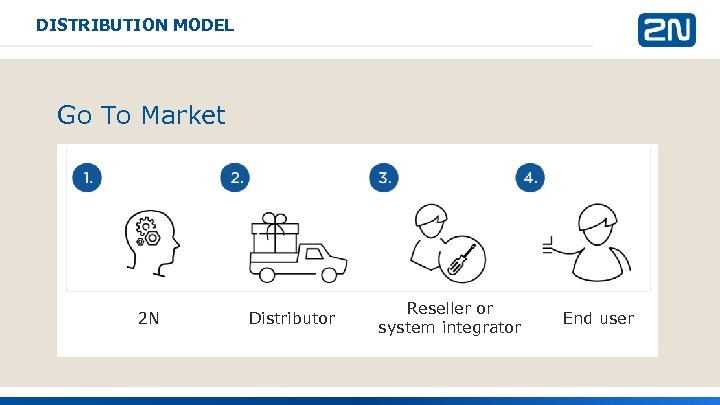 DISTRIBUTION MODEL

2N

Go To Market

1.

2.

3.

4.

2N

Distributor

Reseller or system integrator

End user